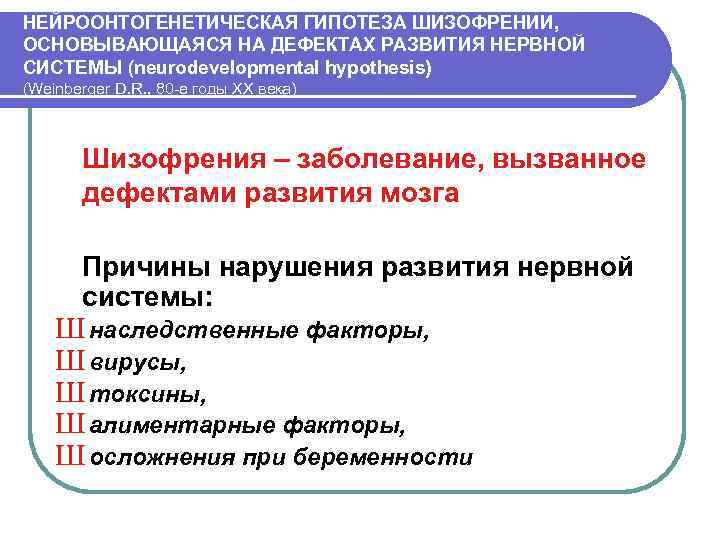 НЕЙРООНТОГЕНЕТИЧЕСКАЯ ГИПОТЕЗА ШИЗОФРЕНИИ, ОСНОВЫВАЮЩАЯСЯ НА ДЕФЕКТАХ РАЗВИТИЯ НЕРВНОЙ СИСТЕМЫ (neurodevelopmental hypothesis)
(Weinberger D.R., 80-е годы XX века)

Шизофрения – заболевание, вызванное дефектами развития мозга

Причины нарушения развития нервной системы:
Ш наследственные факторы,
Ш вирусы,
Ш токсины,
Ш алиментарные факторы,
Ш осложнения при беременности